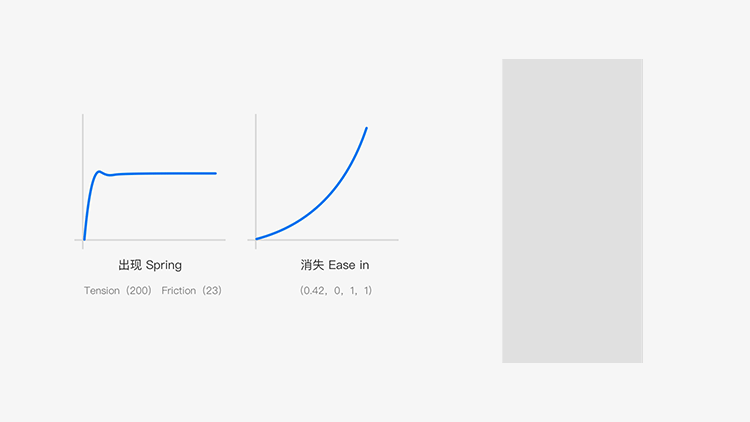 出现 Spring

Tension（200） Friction（23）

消失 Ease in

（0.42，0，1，1）